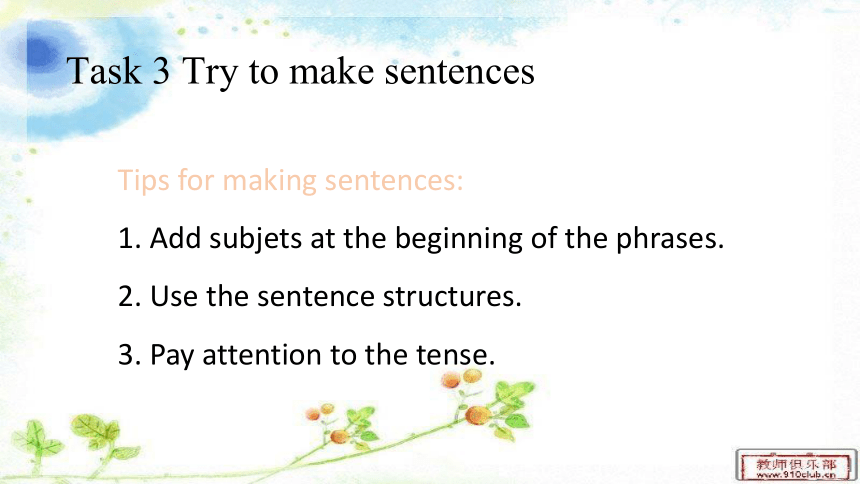 Task 3 Try to make sentences

Tips for making sentences:

1. Add subjets at the beginning of the phrases.

2. Use the sentence structures.

3. Pay attention to the tense.

教师俱乐部
www.910club.cn